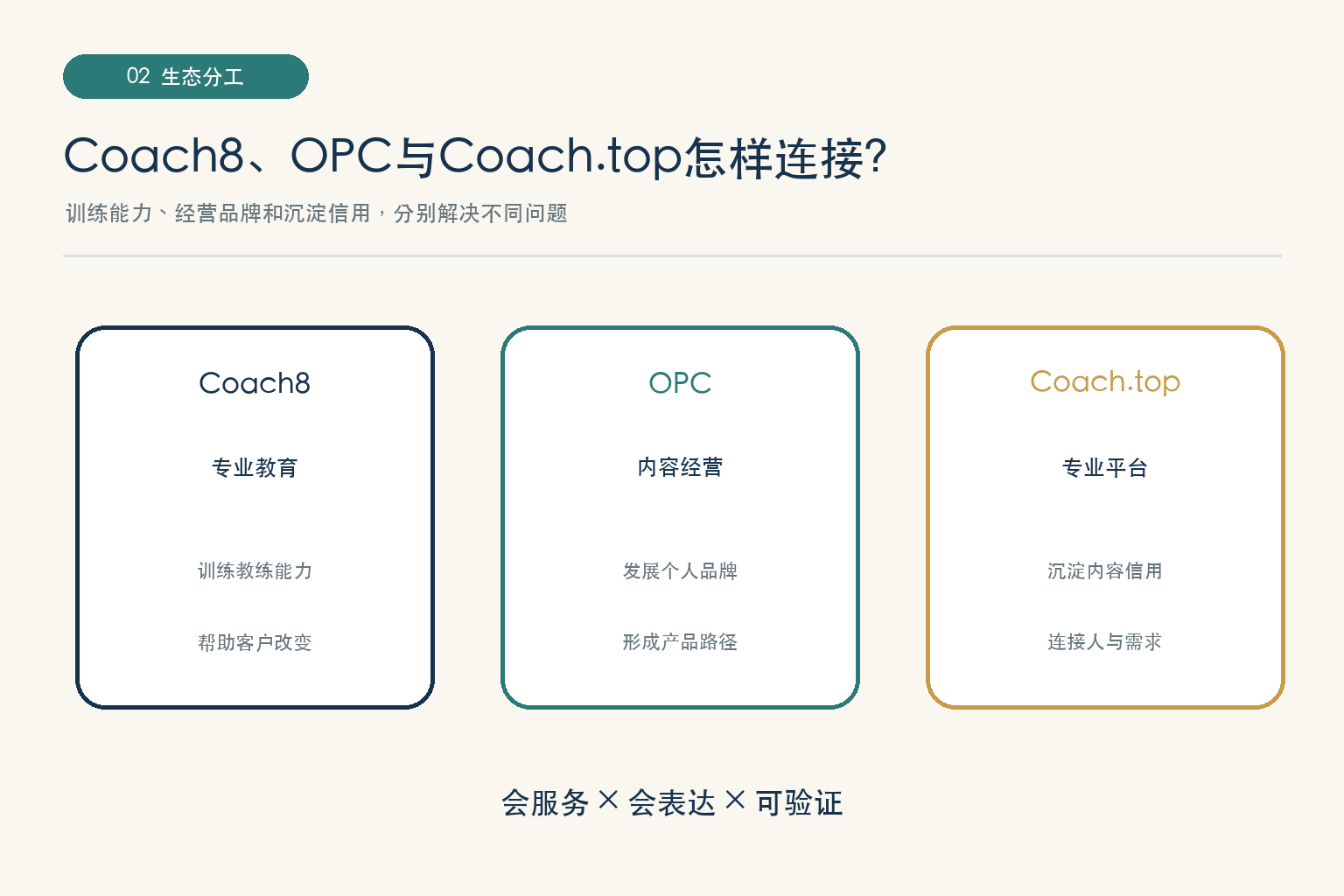 02 生态分工

Coach8、OPC与Coach.top怎样连接?

训练能力、经营品牌和沉淀信用，分别解决不同问题

Coach8

专业教育

训练教练能力

帮助客户改变

OPC

内容经营

发展个人品牌

形成产品路径

Coach.top

专业平台

沉淀内容信用

连接人与需求

会服务 × 会表达 × 可验证